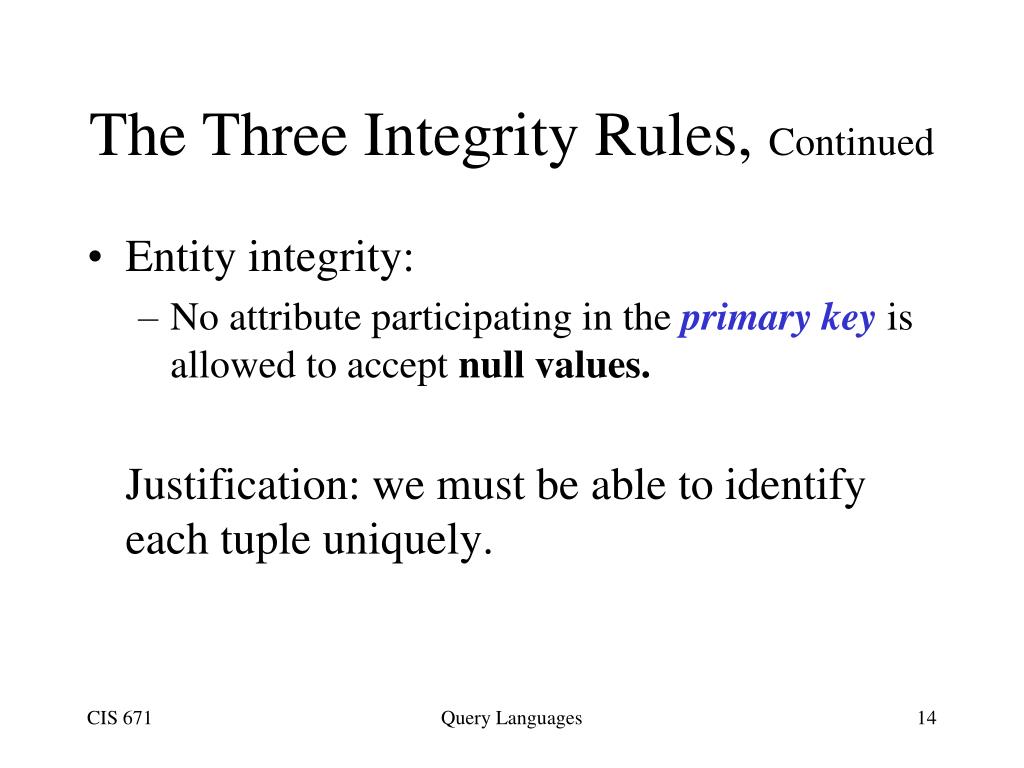 The Three Integrity Rules, Continued

• Entity integrity:
– No attribute participating in the primary key is allowed to accept null values.

Justification: we must be able to identify each tuple uniquely.

CIS 671

Query Languages

14